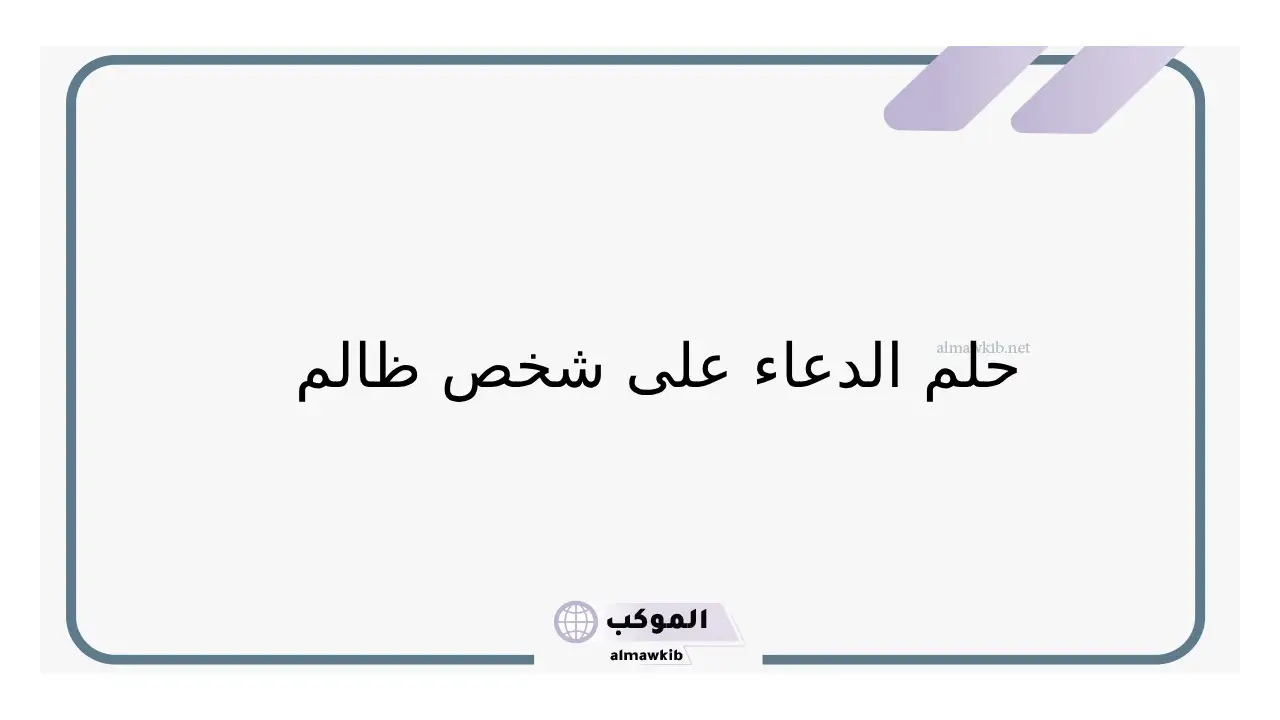 almawkib.net
حلم الدعاء على شخص ظالم

الموكب
almawkib